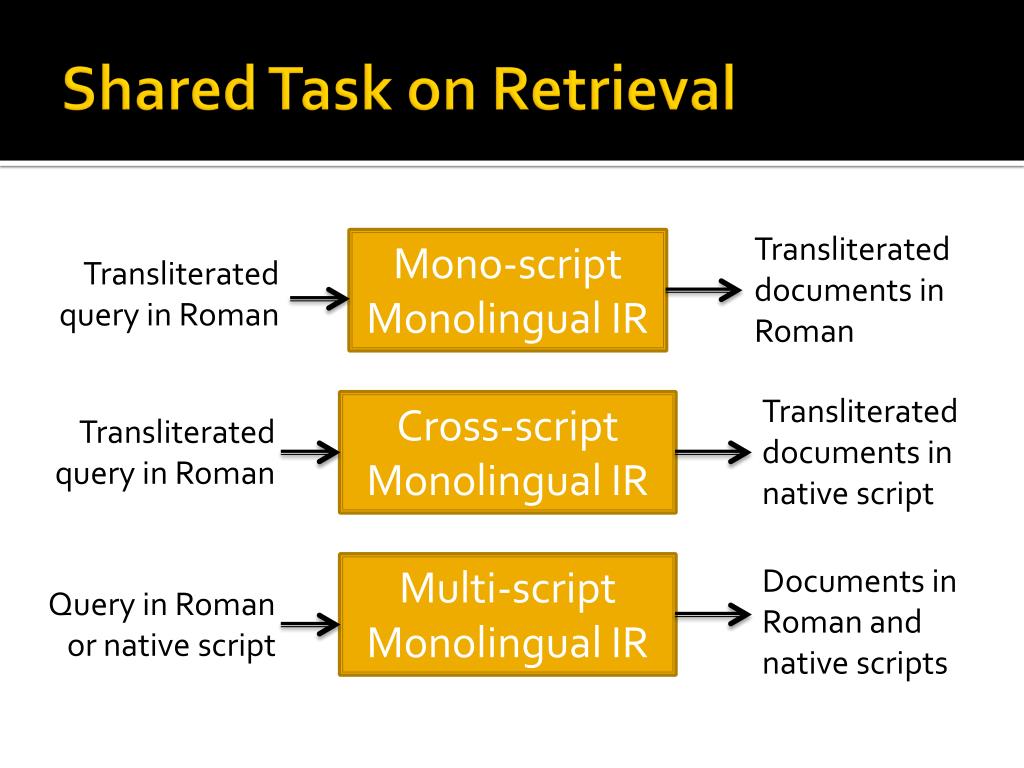 Shared Task on Retrieval

Transliterated query in Roman

Mono-script Monolingual IR

Transliterated documents in Roman

Transliterated query in Roman

Cross-script Monolingual IR

Transliterated documents in native script

Query in Roman or native script

Multi-script Monolingual IR

Documents in Roman and native scripts